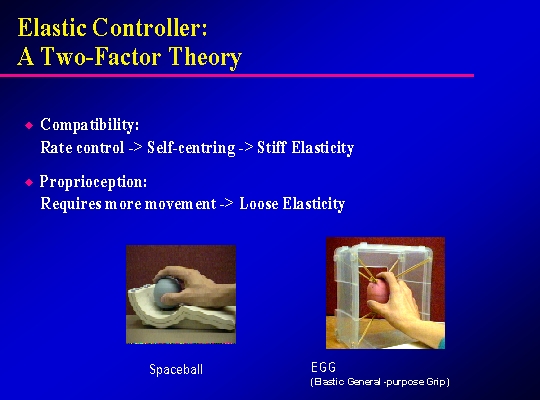 Elastic Controller:
A Two-Factor Theory

◆ Compatibility:
Rate control -> Self-centring -> Stiff Elasticity

◆ Proprioception:
Requires more movement -> Loose Elasticity

Spaceball

EGG
(Elastic General -purpose Grip)